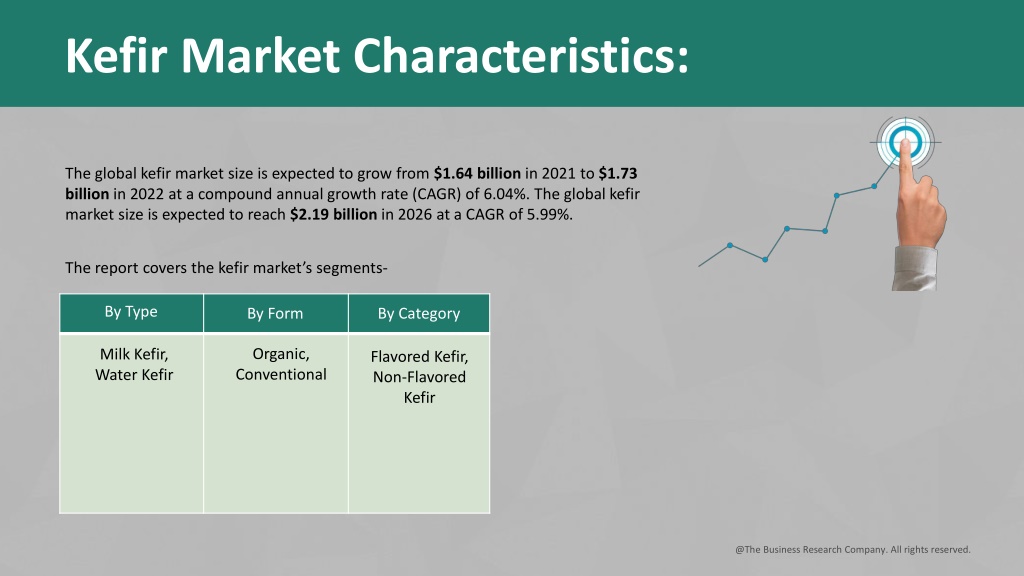 Kefir Market Characteristics:

The global kefir market size is expected to grow from $1.64 billion in 2021 to $1.73 billion in 2022 at a compound annual growth rate (CAGR) of 6.04%. The global kefir market size is expected to reach $2.19 billion in 2026 at a CAGR of 5.99%.

The report covers the kefir market's segments-

| By Type | By Form | By Category |
|---|---|---|
| Milk Kefir, Water Kefir | Organic, Conventional | Flavored Kefir, Non-Flavored Kefir |

@The Business Research Company. All rights reserved.